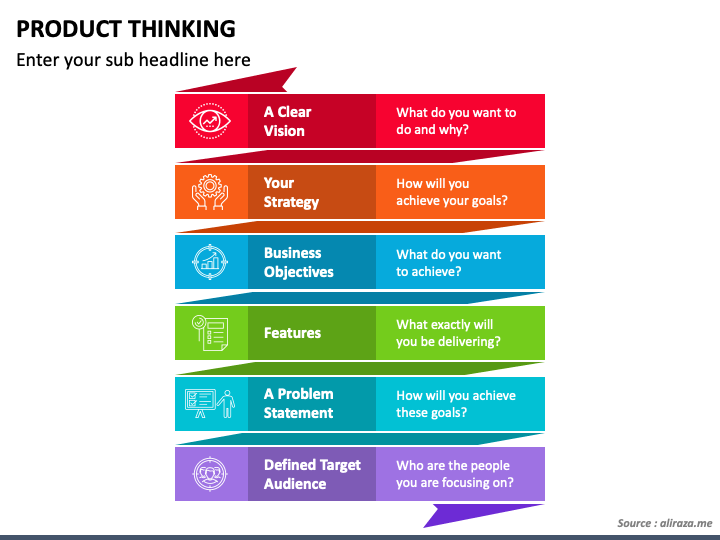 PRODUCT THINKING

Enter your sub headline here

A Clear Vision

What do you want to do and why?

Your Strategy

How will you achieve your goals?

Business Objectives

What do you want to achieve?

Features

What exactly will you be delivering?

A Problem Statement

How will you achieve these goals?

Defined Target Audience

Who are the people you are focusing on?

Source : aliraza.me